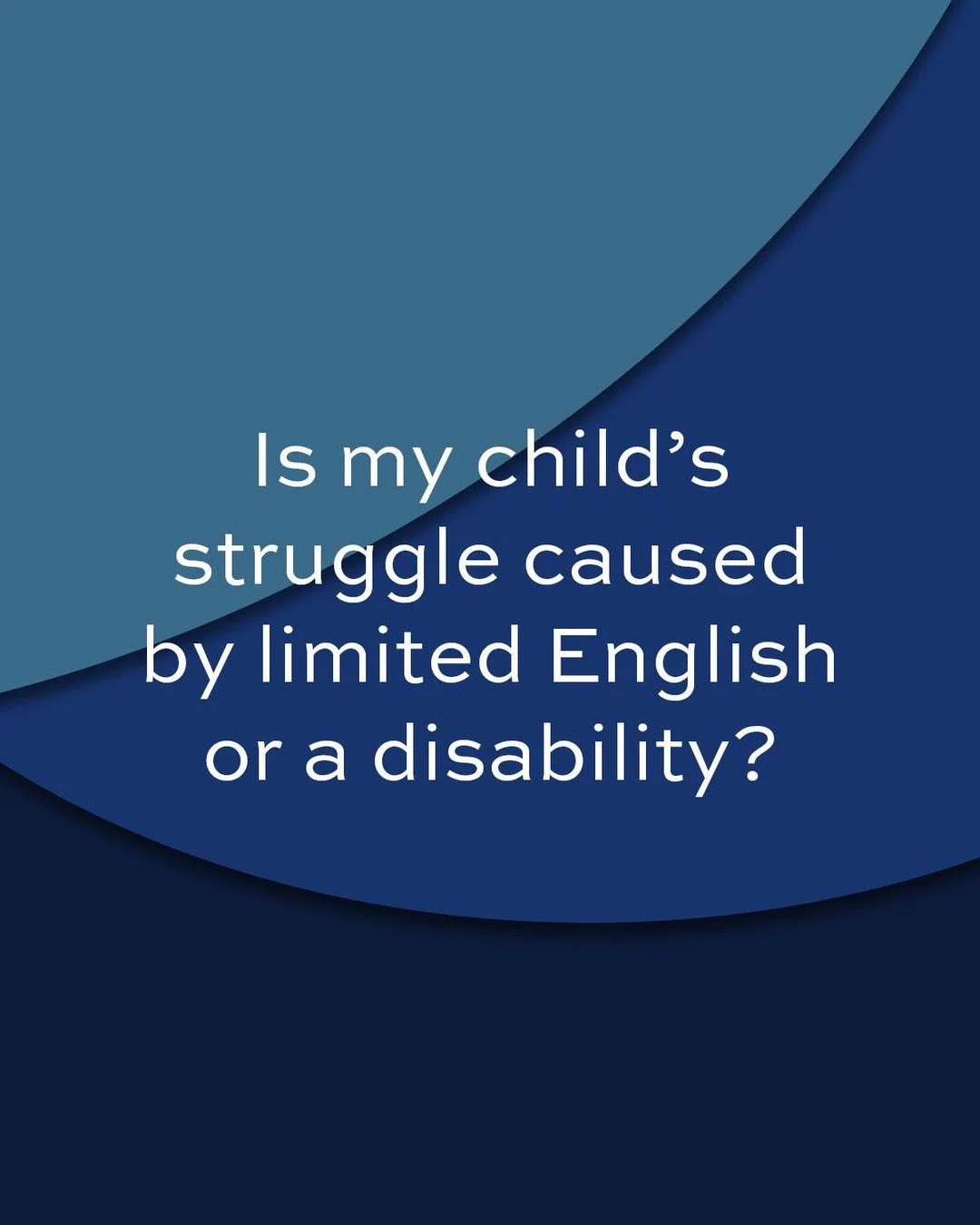 Is my child’s struggle caused by limited English or a disability?